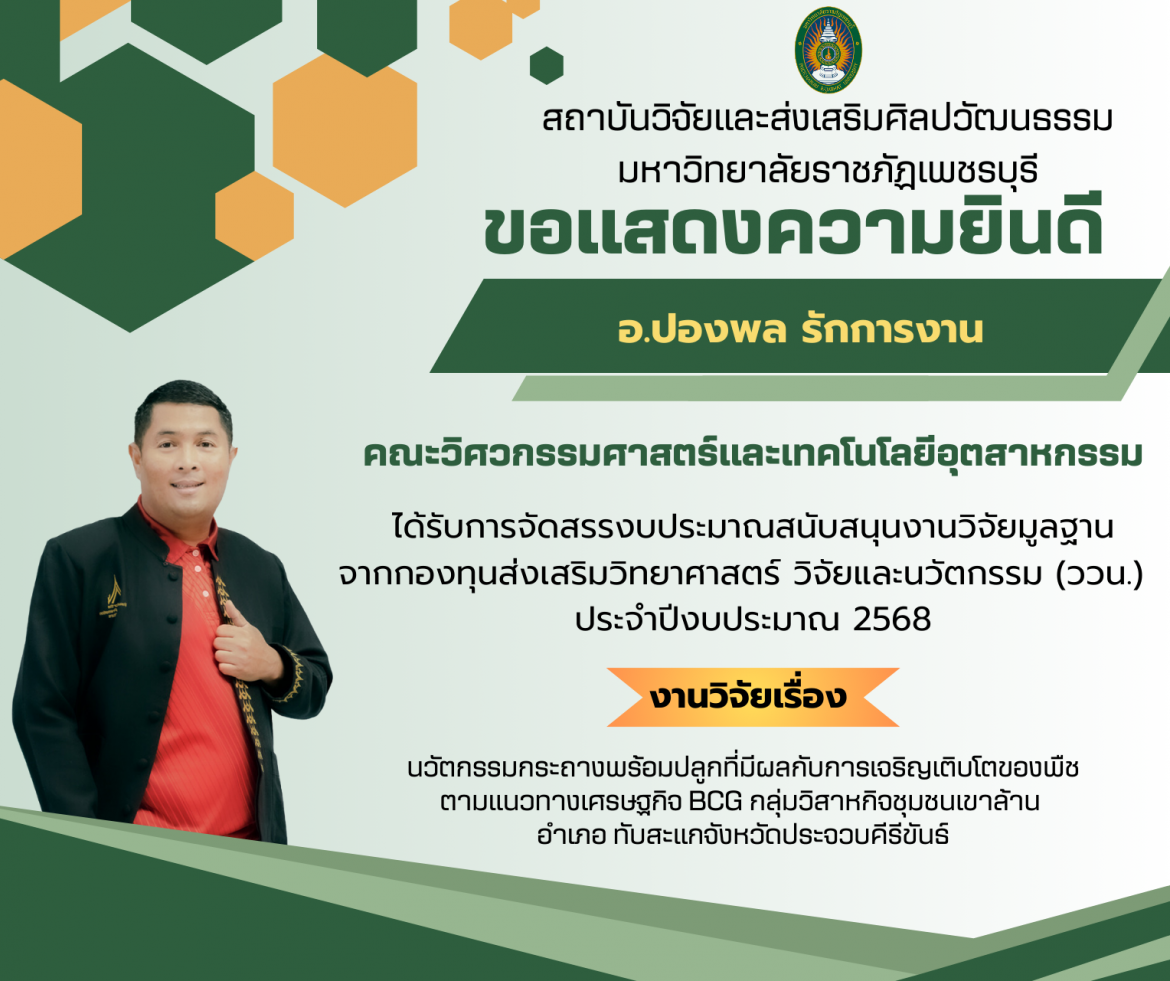 สถาบันวิจัยและส่งเสริมศิลปวัฒนธรรม
มหาวิทยาลัยราชภัฏเพชรบุรี
ขอแสดงความยินดี

อ.ปองพล รักการงาน

คณะวิศวกรรมศาสตร์และเทคโนโลยีอุตสาหกรรม

ได้รับการจัดสรรงบประมาณสนับสนุนงานวิจัยมูลฐาน จากกองทุนส่งเสริมวิทยาศาสตร์ วิจัยและนวัตกรรม (ววน.) ประจำปีงบประมาณ 2568

งานวิจัยเรื่อง

นวัตกรรมกระถางพร้อมปลูกที่มีผลกับการเจริญเติบโตของพืช ตามแนวทางเศรษฐกิจ BCG กลุ่มวิสาหกิจชุมชนเขาล้าน อำเภอ ทับสะแกจังหวัดประจวบคีรีขันธ์